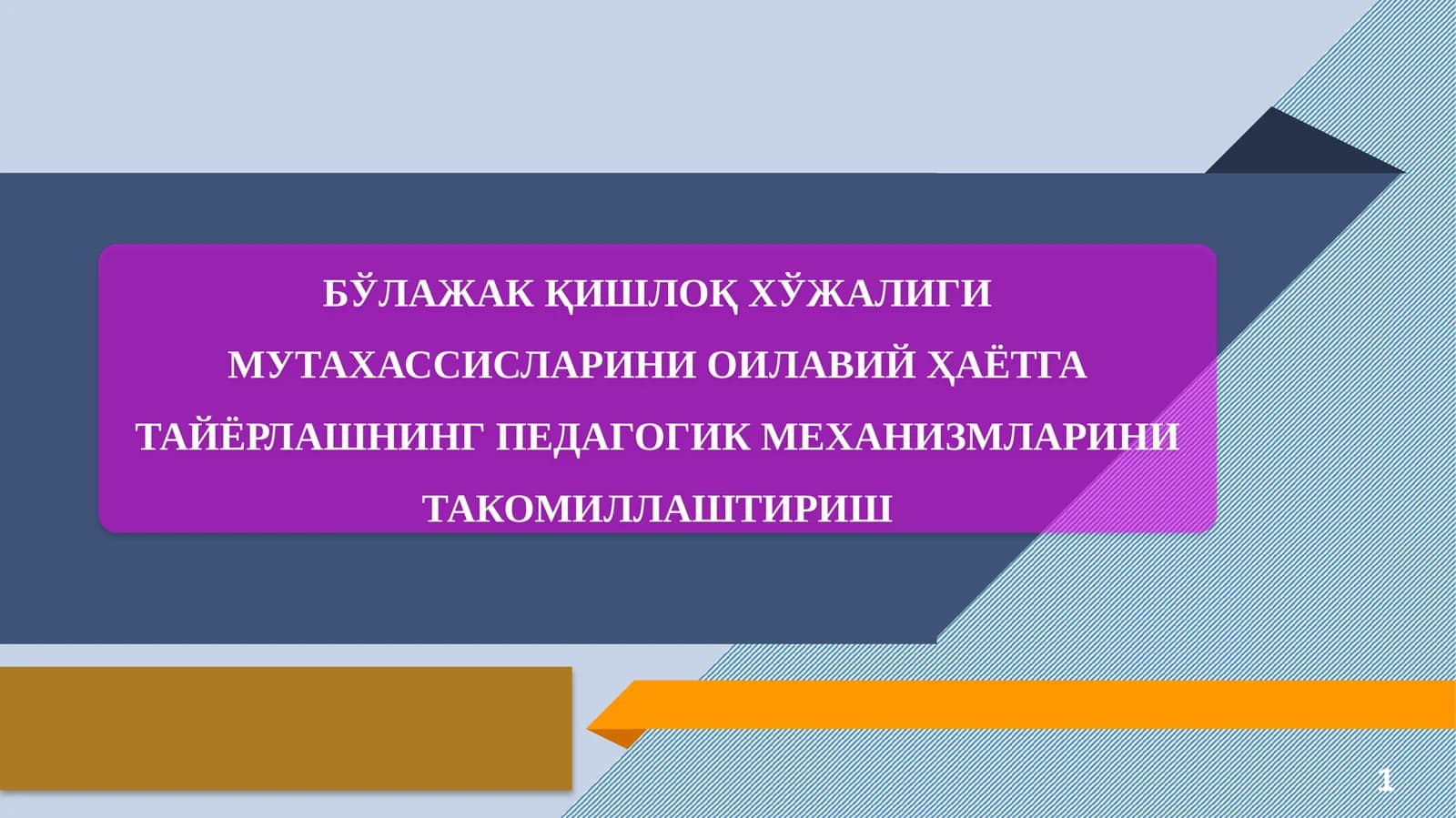 БЎЛАЖАК ҚИШЛОҚ ХЎЖАЛИГИ МУТАХАССИСЛАРИНИ ОИЛАВИЙ ҲАЁТГА ТАЙЁРЛАШНИНГ ПЕДАГОГИК МЕХАНИЗМЛАРИНИ ТАКОМИЛЛАШТИРИШ

1